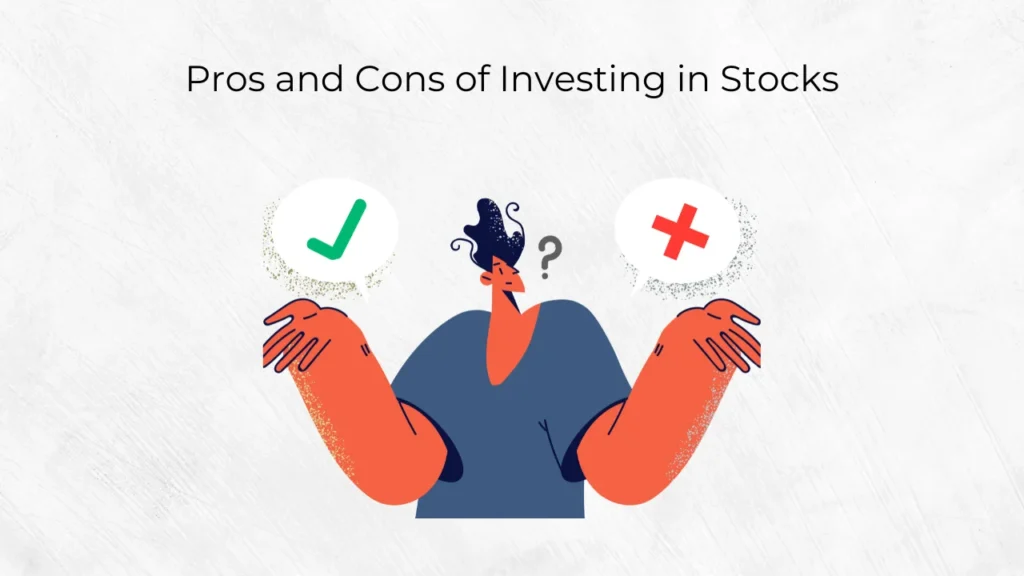 Pros and Cons of Investing in Stocks

?